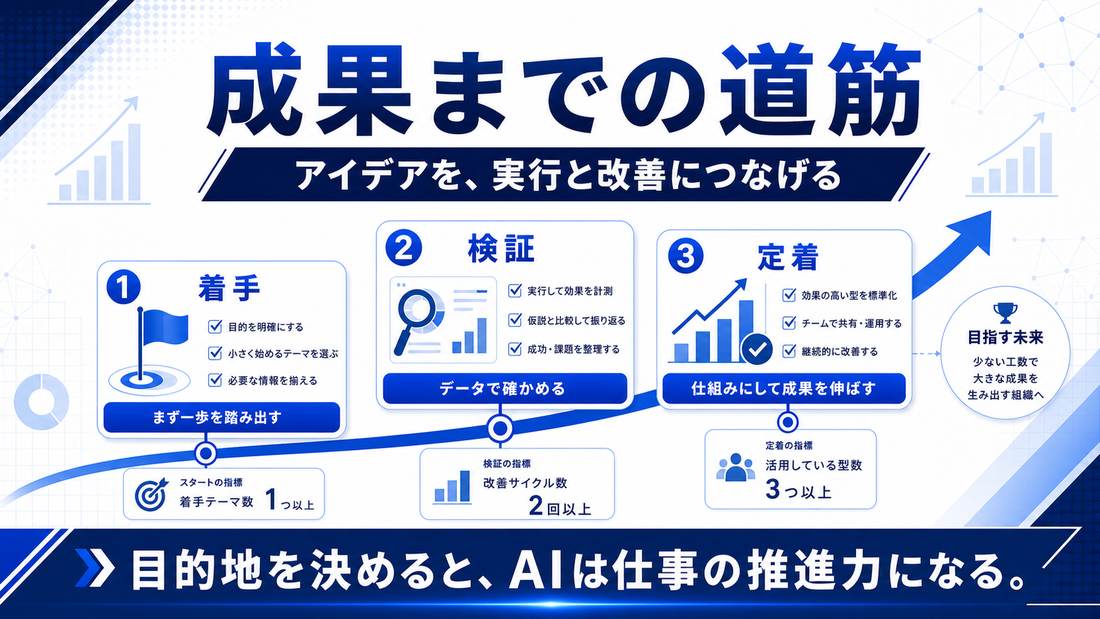 成果までの道筋

アイデアを、実行と改善につなげる

1 着手

目的を明確にする
小さく始めるテーマを選ぶ
必要な情報を揃える

まず一歩を踏み出す

スタートの指標
着手テーマ数 1つ以上

2 検証

実行して効果を計測
仮説と比較して振り返る
成功・課題を整理する

データで確かめる

検証の指標
改善サイクル数
2回以上

3 定着

効果の高い型を標準化
チームで共有・運用する
継続的に改善する

仕組みにして成果を伸ばす

定着の指標
活用している型数
3つ以上

目指す未来
少ない工数で大きな成果を生み出す組織へ

目的地を決めると、AIは仕事の推進力になる。